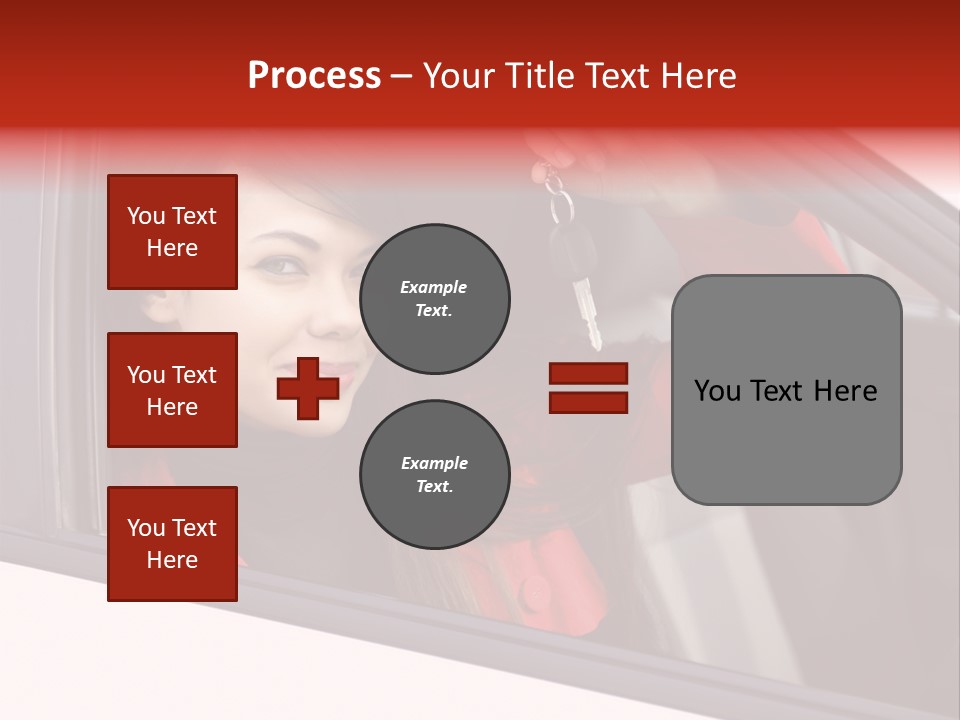 Process – Your Title Text Here

You Text Here

You Text Here

You Text Here

Example Text.

Example Text.

You Text Here